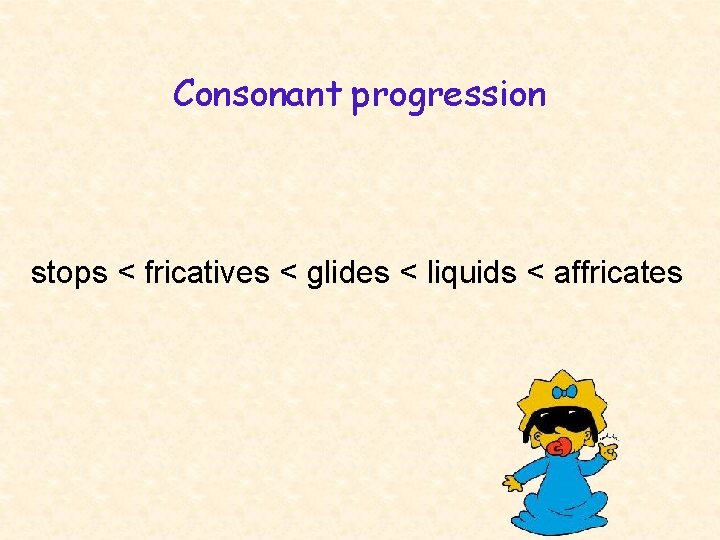 Consonant progression

stops < fricatives < glides < liquids < affricates